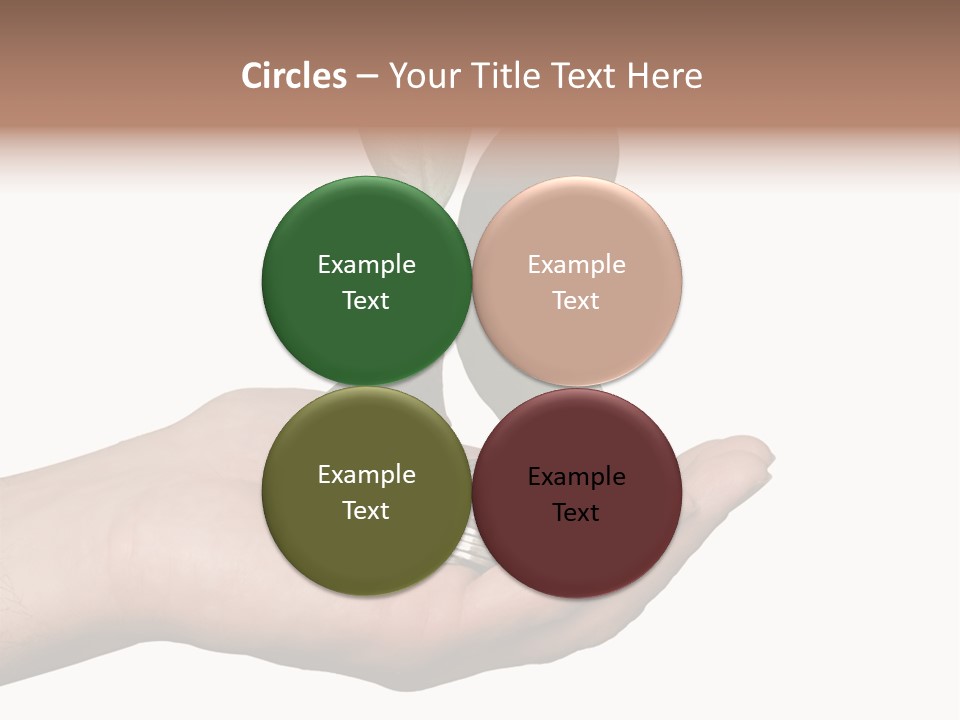 Circles – Your Title Text Here

Example Text

Example Text

Example Text

Example Text